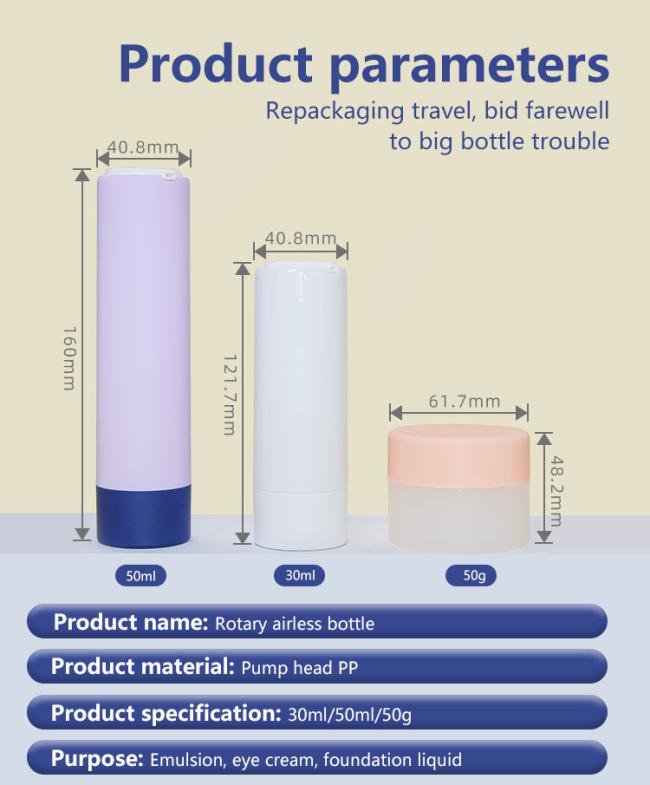 Product parameters

Repackaging travel, bid farewell to big bottle trouble

40.8mm

160mm

40.8mm

121.7mm

61.7mm

48.2mm

50ml

30ml

50g

Product name: Rotary airless bottle

Product material: Pump head PP

Product specification: 30ml/50ml/50g

Purpose: Emulsion, eye cream, foundation liquid